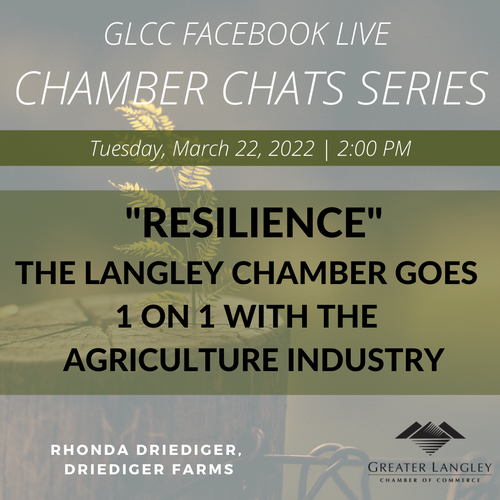 GLCC FACEBOOK LIVE
CHAMBER CHATS SERIES

Tuesday, March 22, 2022 | 2:00 PM

"RESILIENCE"
THE LANGLEY CHAMBER GOES 1 ON 1 WITH THE AGRICULTURE INDUSTRY

RHONDA DRIEDIGER, DRIEDIGER FARMS

GREATER LANGLEY
CHAMBER OF COMMERCE